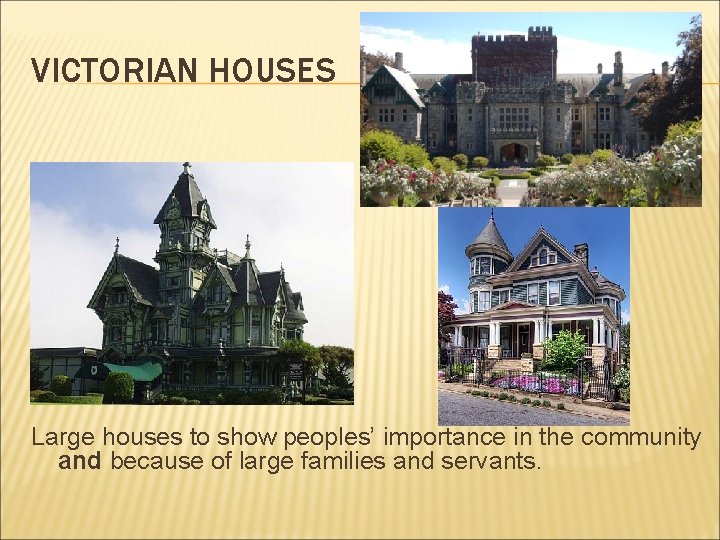 VICTORIAN HOUSES

Large houses to show peoples' importance in the community and because of large families and servants.